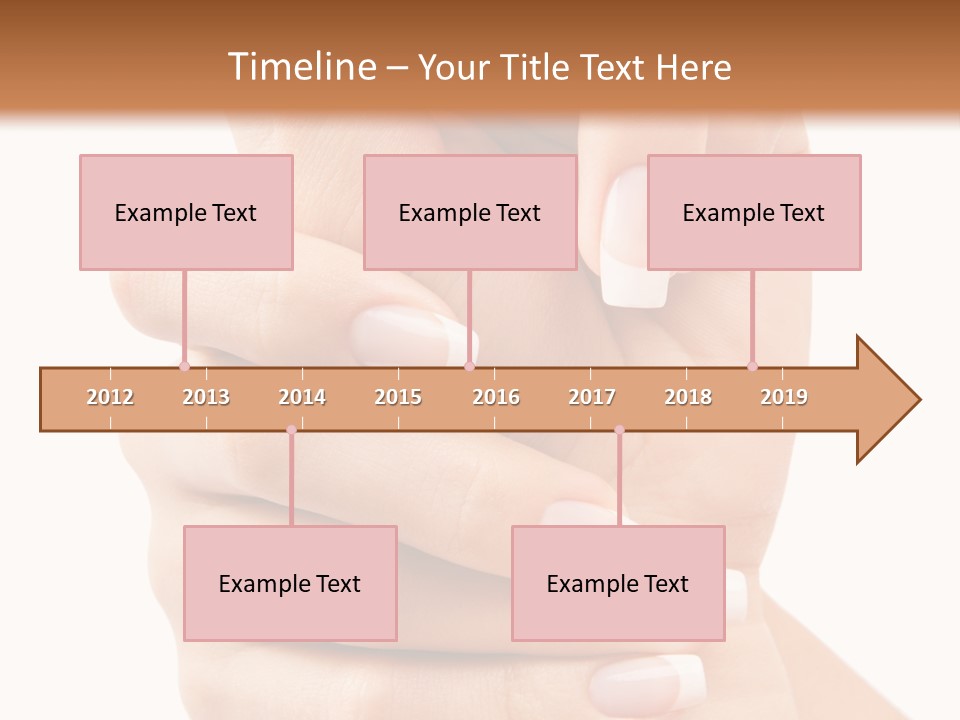 Timeline – Your Title Text Here

Example Text

Example Text

Example Text

2012 2013 2014 2015 2016 2017 2018 2019

Example Text

Example Text